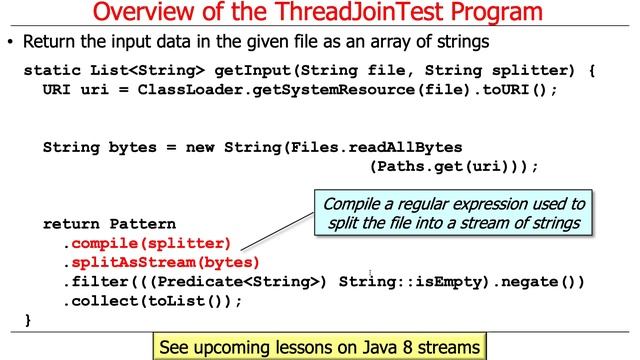 Overview of the ThreadJoinTest Program

• Return the input data in the given file as an array of strings

static List<String> getInput(String file, String splitter) {
  URI uri = ClassLoader.getSystemResource(file).toURI();

  String bytes = new String(Files.readAllBytes
                                   (Paths.get(uri)));

  return Pattern
    .compile(splitter)
    .splitAsStream(bytes)
    .filter(((Predicate<String>) String::isEmpty).negate())
    .collect(toList());
}

Compile a regular expression used to split the file into a stream of strings

See upcoming lessons on Java 8 streams